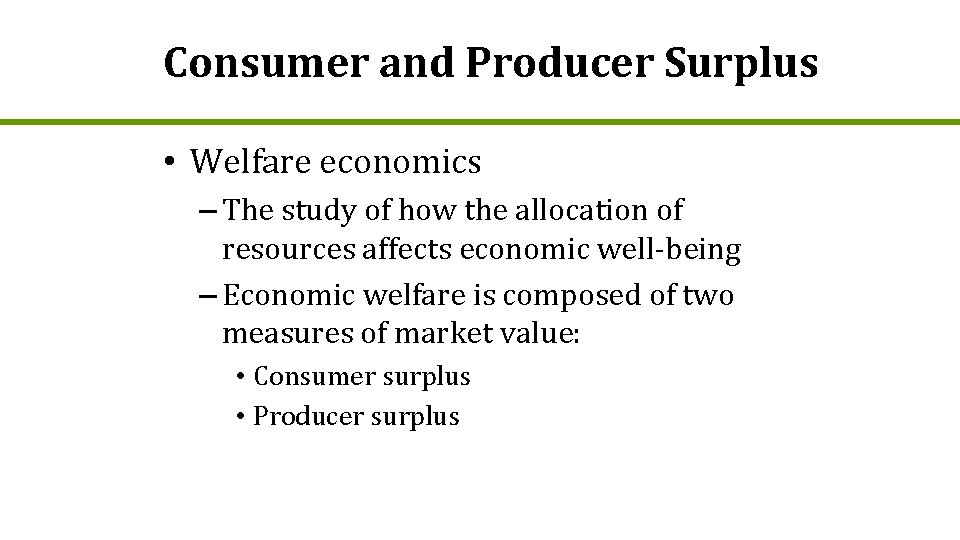 Consumer and Producer Surplus

• Welfare economics

– The study of how the allocation of resources affects economic well-being

– Economic welfare is composed of two measures of market value:

• Consumer surplus

• Producer surplus